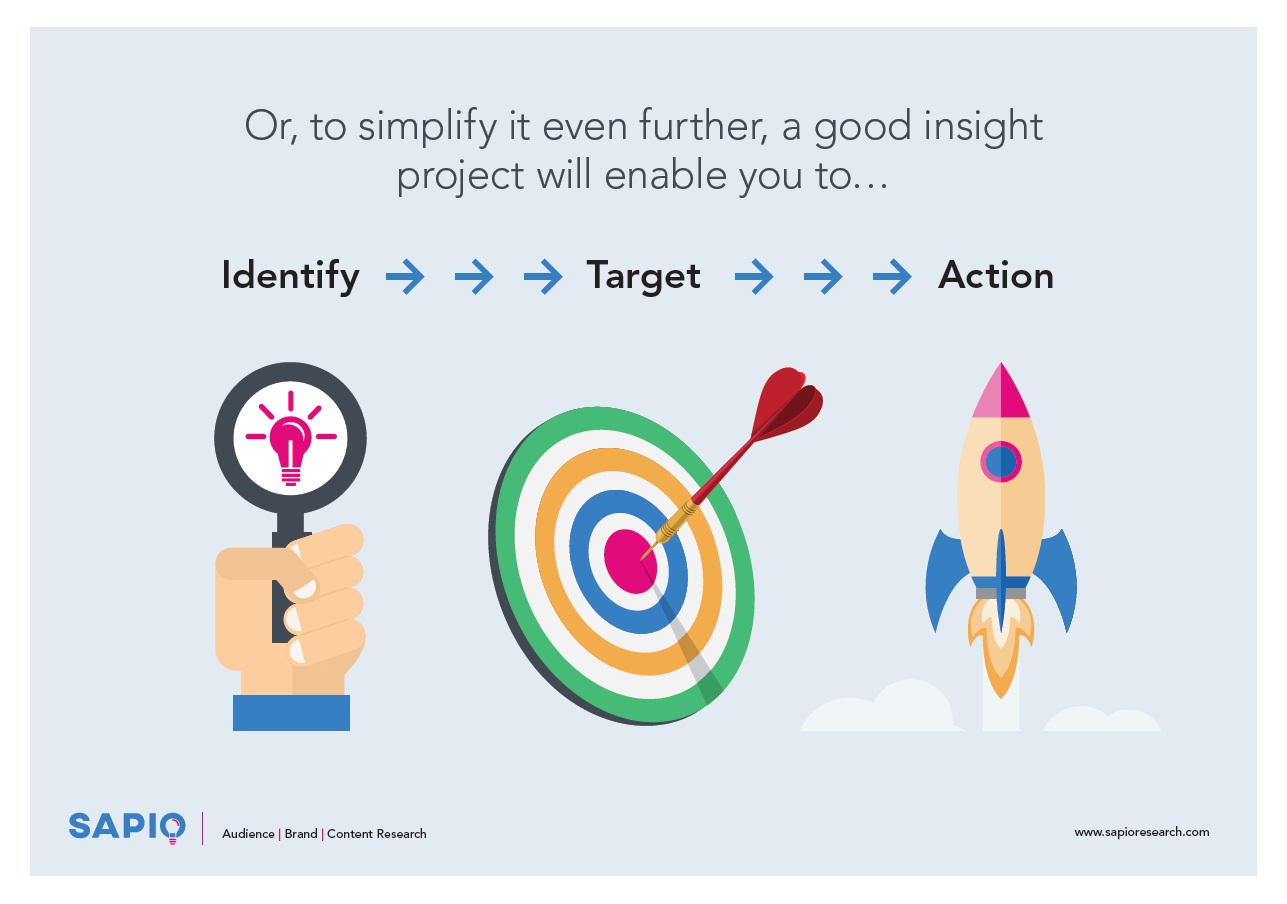 Or, to simplify it even further, a good insight project will enable you to…

Identify → → → Target → → → Action

SAPIO | Audience | Brand | Content Research

www.sapioresearch.com